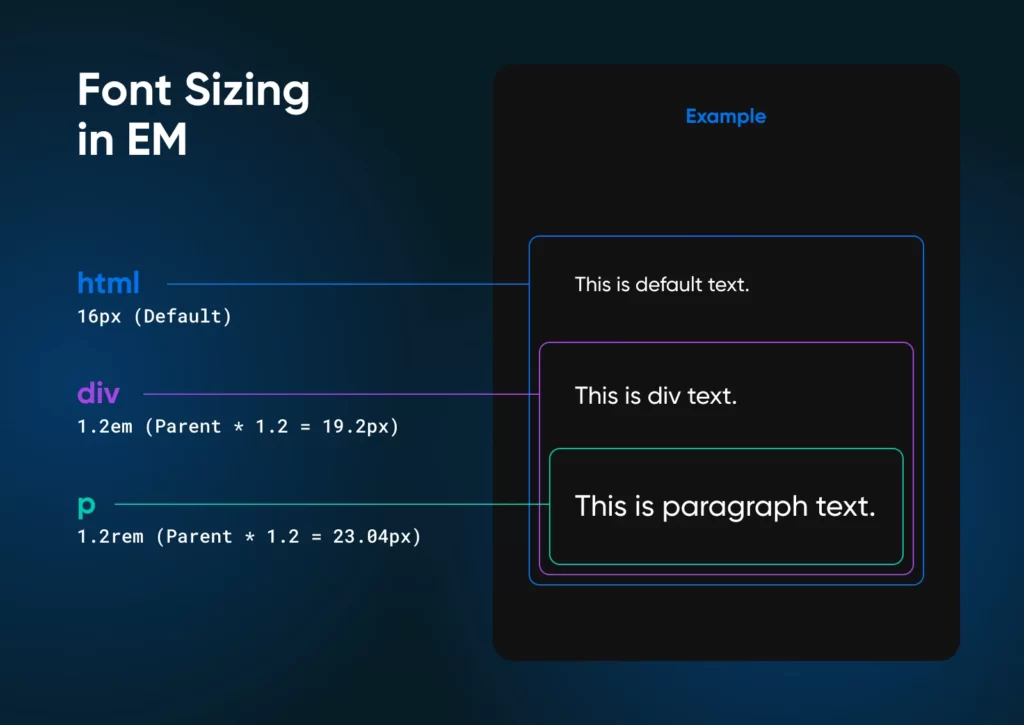 Font Sizing in EM

html
16px (Default)

div
1.2em (Parent * 1.2 = 19.2px)

p
1.2rem (Parent * 1.2 = 23.04px)

Example

This is default text.

This is div text.

This is paragraph text.